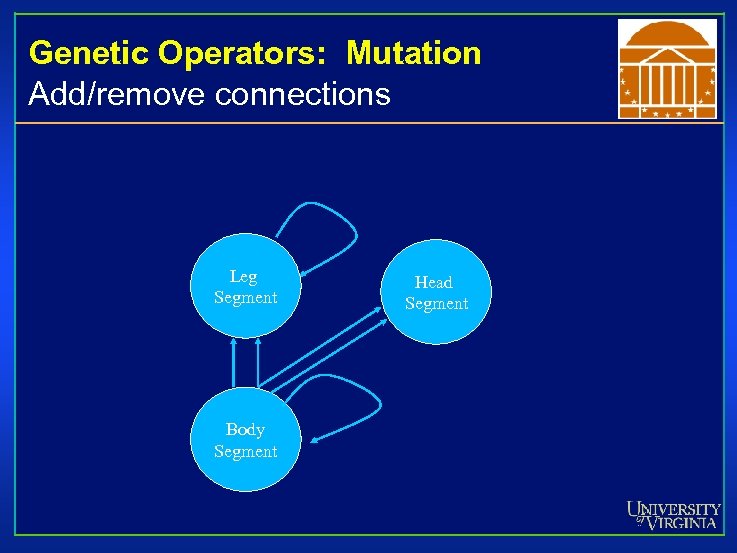 Genetic Operators: Mutation
Add/remove connections

Leg Segment

Head Segment

Body Segment

UNIVERSITY of VIRGINIA